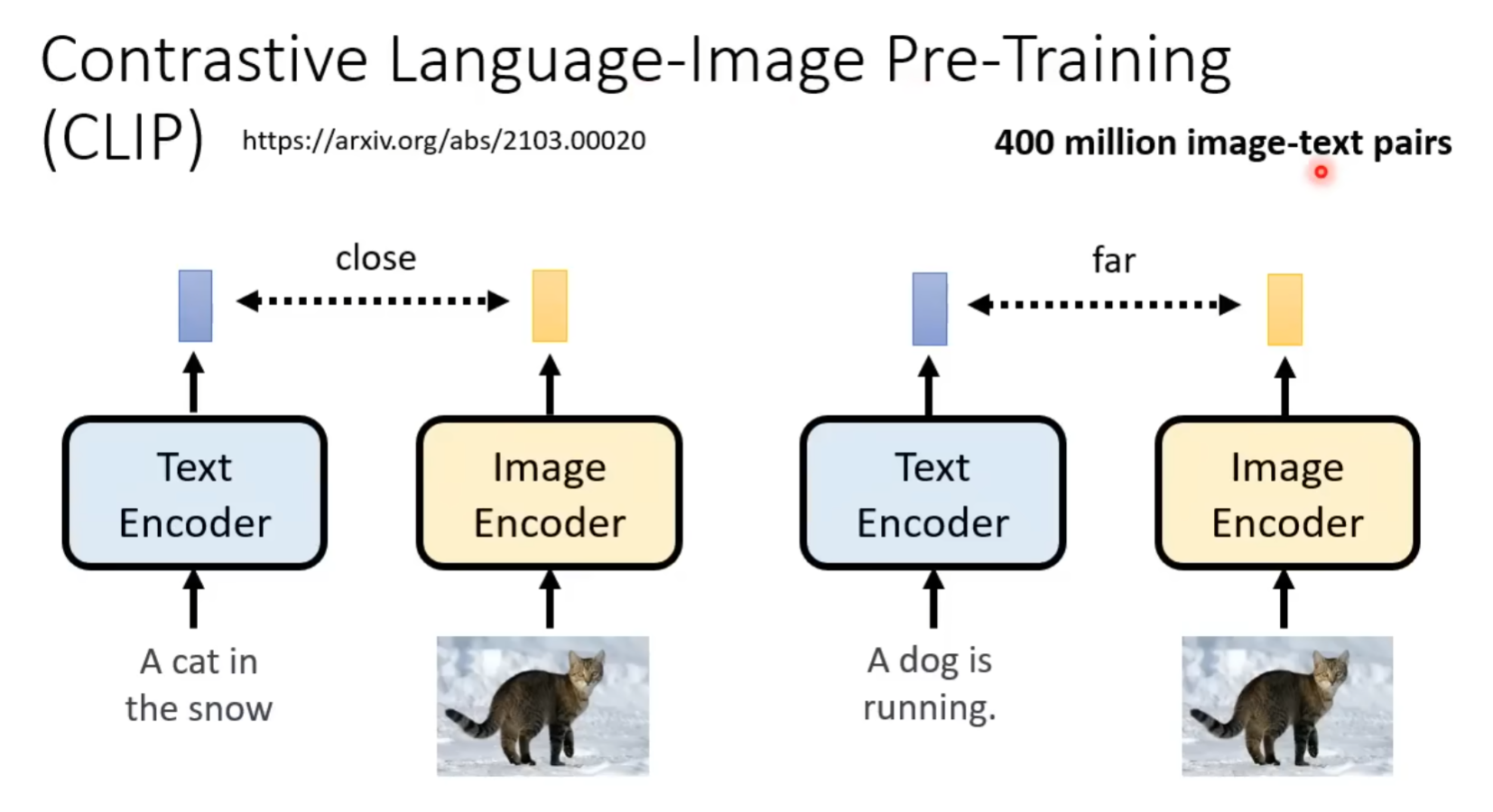 Contrastive Language-Image Pre-Training (CLIP)

https://arxiv.org/abs/2103.00020

400 million image-text pairs

close

Text Encoder

Image Encoder

A cat in the snow

far

Text Encoder

Image Encoder

A dog is running.